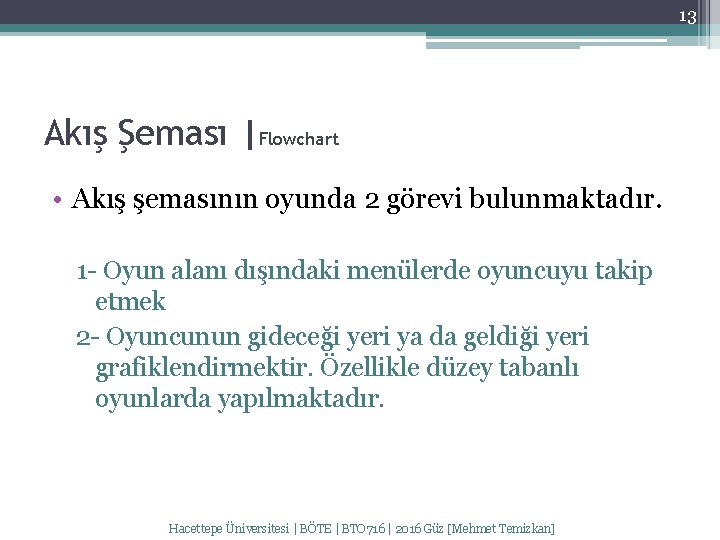 13

Akış Şeması |Flowchart

• Akış şemasının oyunda 2 görevi bulunmaktadır.

1- Oyun alanı dışındaki menülerde oyuncuyu takip etmek

2- Oyuncunun gideceği yeri ya da geldiği yeri grafiklendirmektir. Özellikle düzey tabanlı oyunlarda yapılmaktadır.

Hacettepe Üniversitesi | BÖTE | BTO716 | 2016 Güz [Mehmet Temizkan]